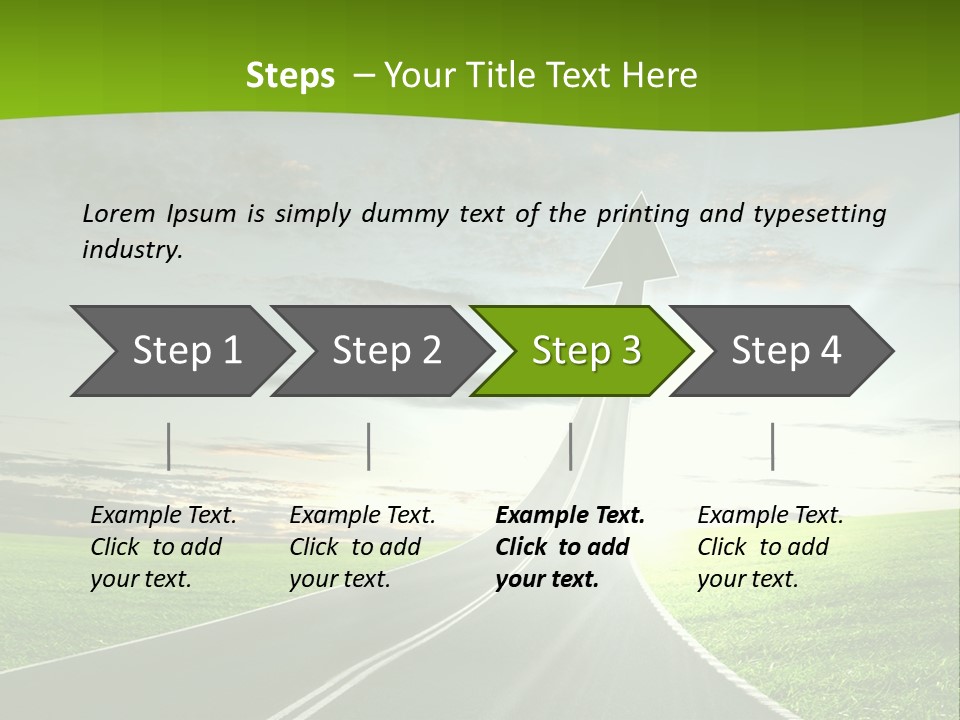 Steps – Your Title Text Here

Lorem Ipsum is simply dummy text of the printing and typesetting industry.

Step 1

Step 2

Step 3

Step 4

Example Text. Click to add your text.

Example Text. Click to add your text.

Example Text. Click to add your text.

Example Text. Click to add your text.